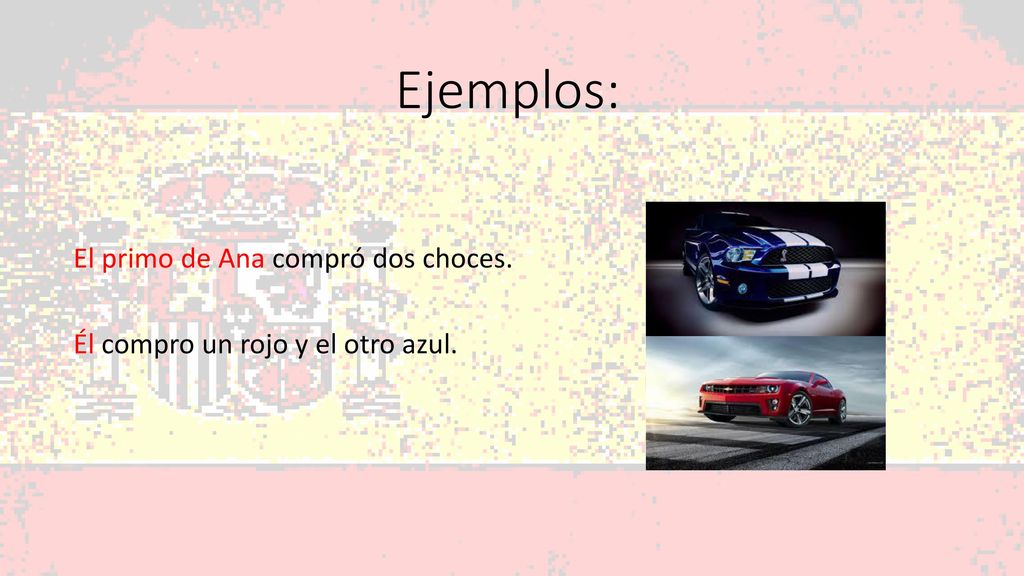 Ejemplos:

El primo de Ana compró dos choces.

Él compro un rojo y el otro azul.